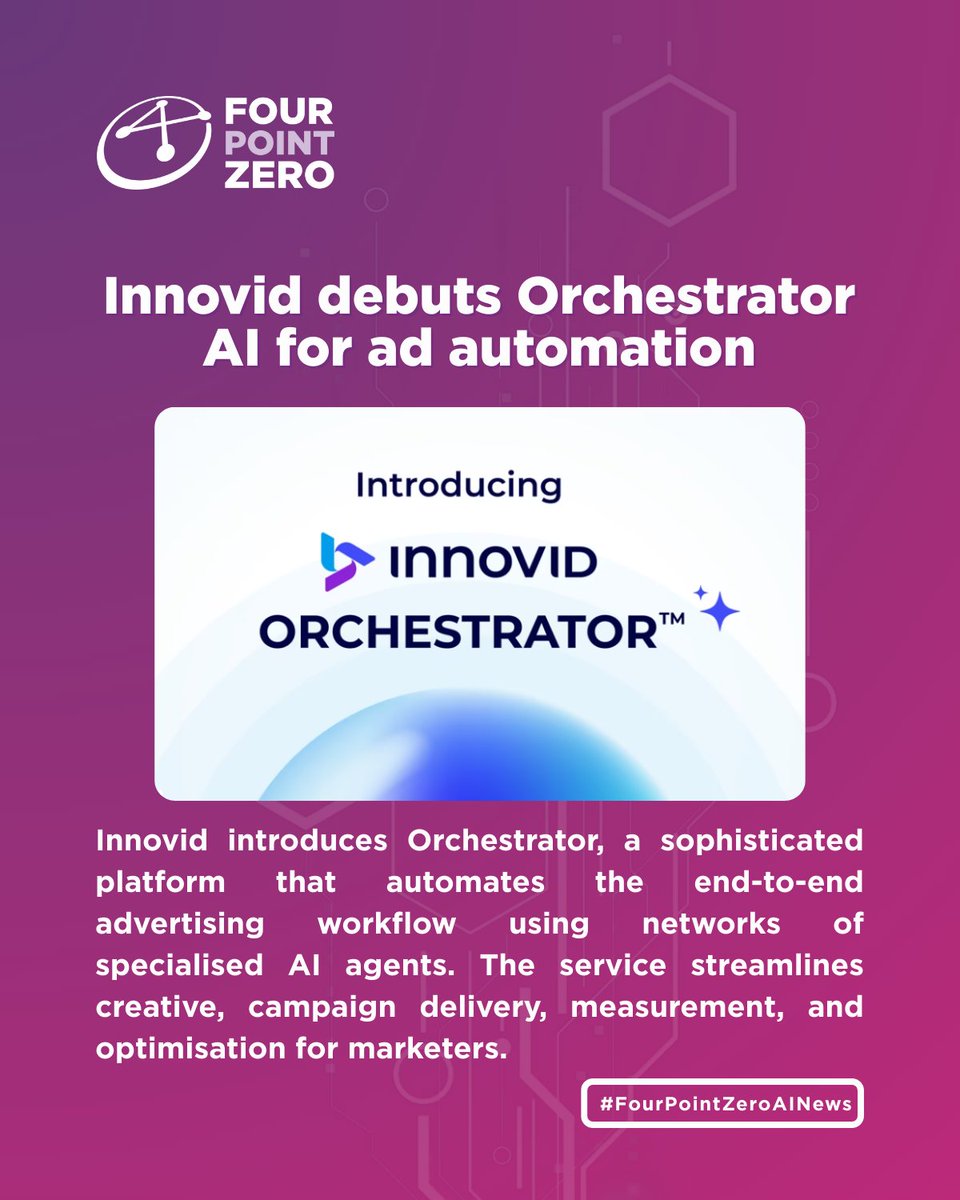 FOUR POINT ZERO

Innovid debuts Orchestrator AI for ad automation

Introducing

INNOVID

ORCHESTRATOR™

Innovid introduces Orchestrator, a sophisticated platform that automates the end-to-end advertising workflow using networks of specialised AI agents. The service streamlines creative, campaign delivery, measurement, and optimisation for marketers.

#FourPointZeroAINews